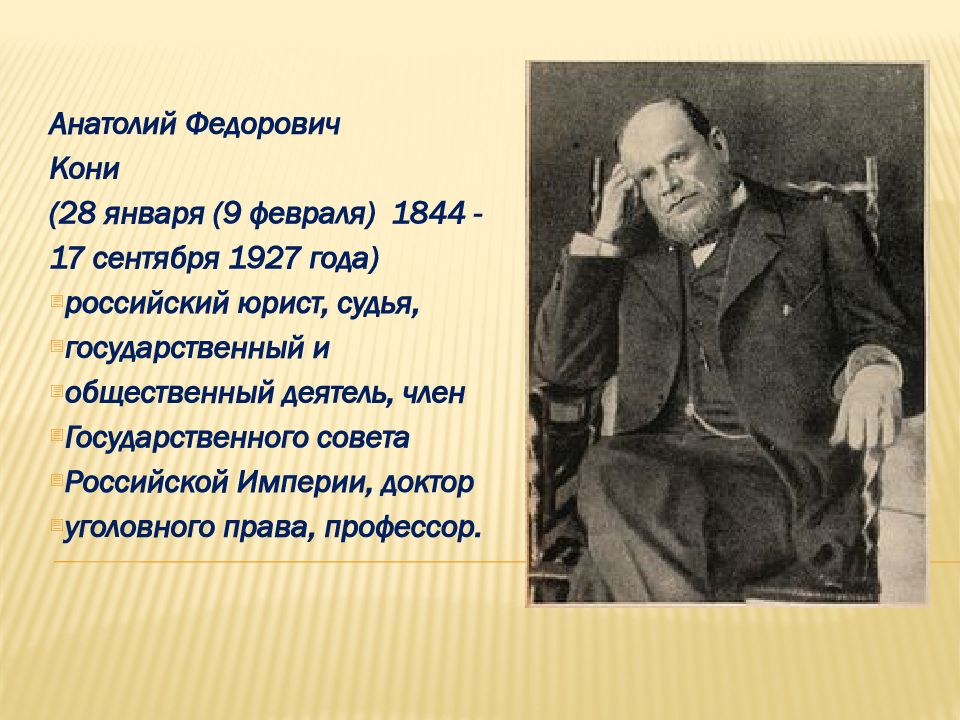 Анатолий Федорович Кони
(28 января (9 февраля) 1844 - 17 сентября 1927 года)
российский юрист, судья,
государственный и
общественный деятель, член
Государственного совета
Российской Империи, доктор
уголовного права, профессор.